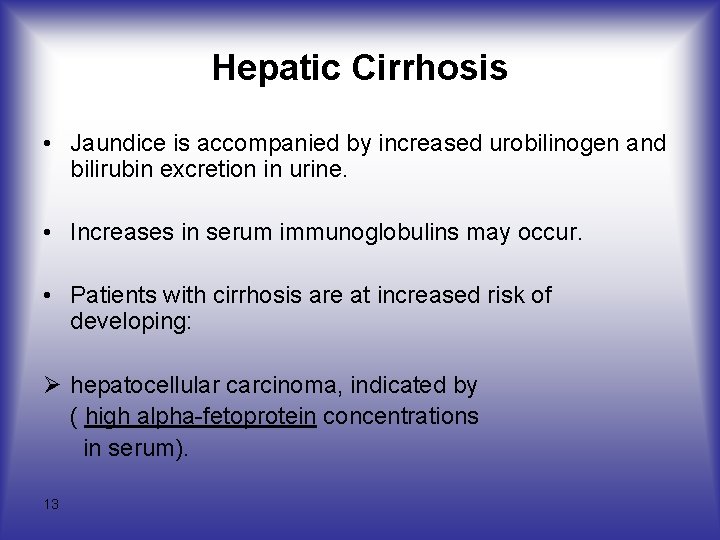 Hepatic Cirrhosis

• Jaundice is accompanied by increased urobilinogen and bilirubin excretion in urine.

• Increases in serum immunoglobulins may occur.

• Patients with cirrhosis are at increased risk of developing:

➢ hepatocellular carcinoma, indicated by ( high alpha-fetoprotein concentrations in serum).

13